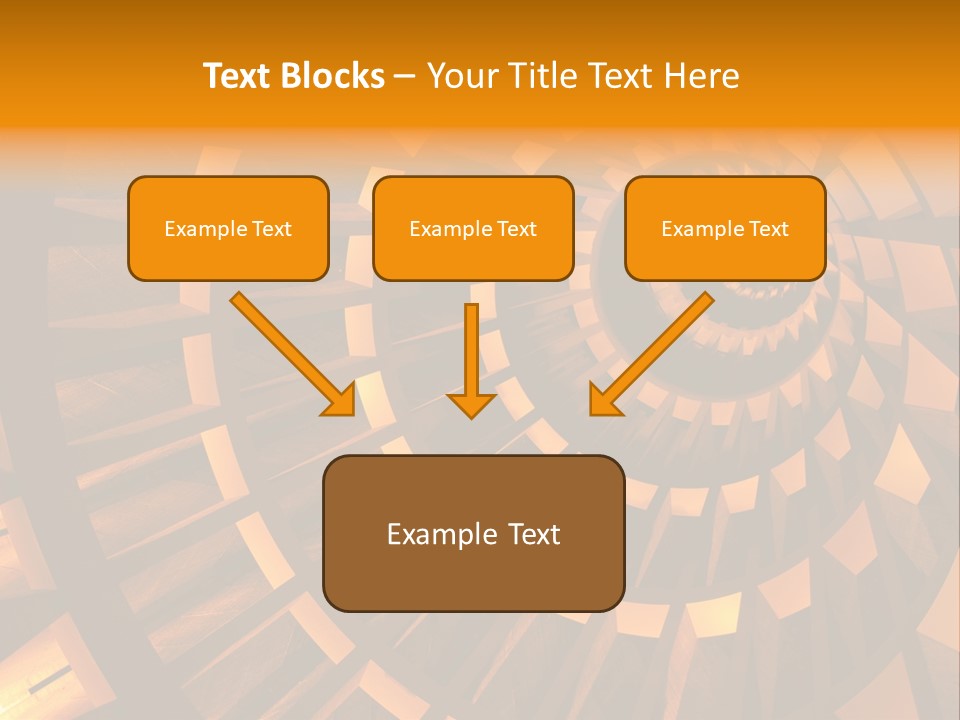 Text Blocks – Your Title Text Here

Example Text

Example Text

Example Text

Example Text